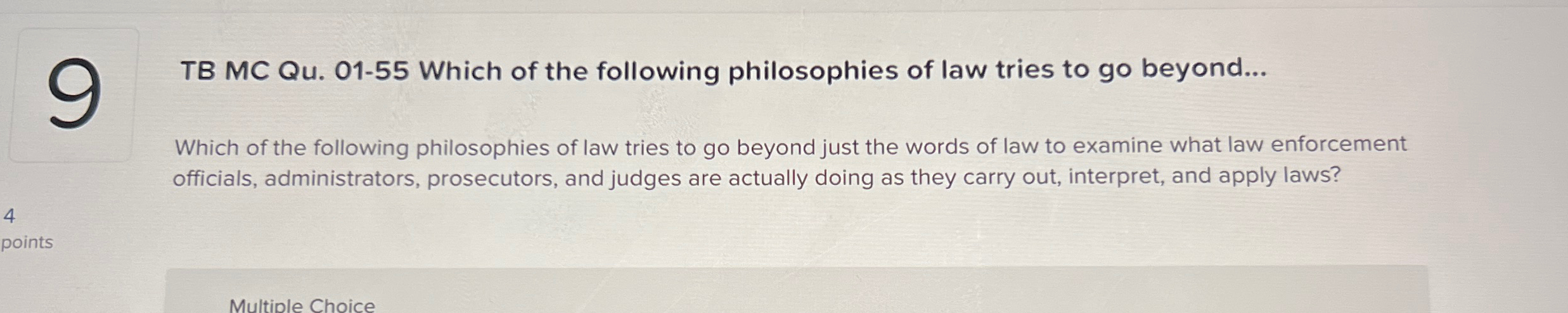 9

TB MC Qu. 01-55 Which of the following philosophies of law tries to go beyond...

Which of the following philosophies of law tries to go beyond just the words of law to examine what law enforcement officials, administrators, prosecutors, and judges are actually doing as they carry out, interpret, and apply laws?

4
points

Multiple Choice